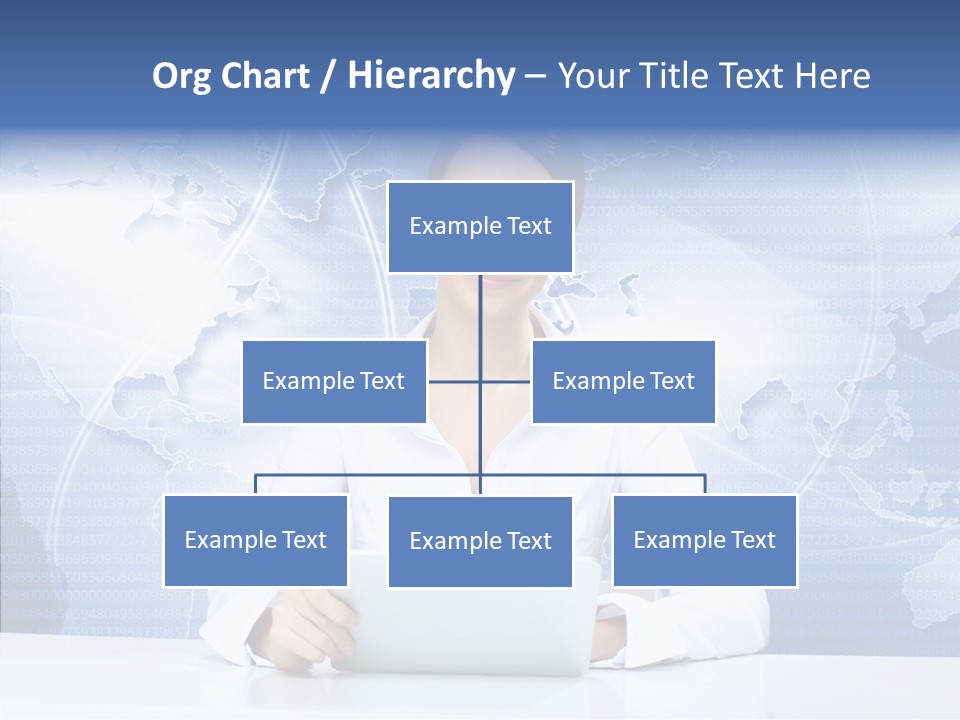 Org Chart / Hierarchy – Your Title Text Here

Example Text

Example Text

Example Text

Example Text

Example Text

Example Text